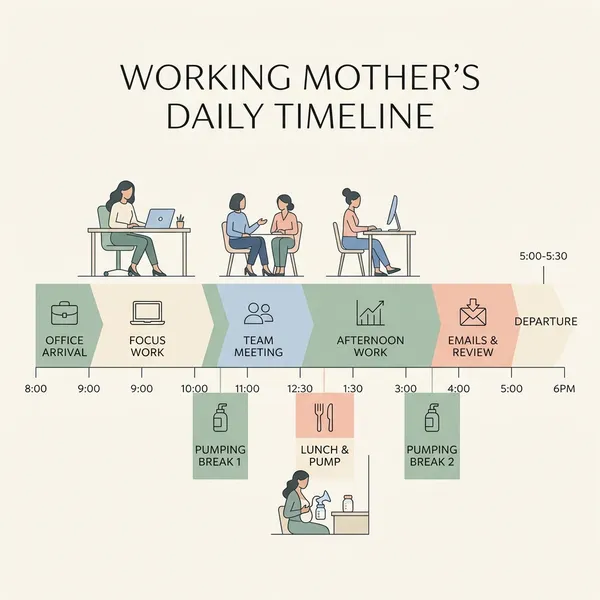 WORKING MOTHER'S DAILY TIMELINE

5:00-5:30

OFFICE ARRIVAL

FOCUS WORK

TEAM MEETING

AFTERNOON WORK

EMAILS & REVIEW

DEPARTURE

8:00 9:00 9:00 10:00 11:00 12:30 1:30 3:00 4:00 5:00 6PM

PUMPING BREAK 1

LUNCH & PUMP

PUMPING BREAK 2